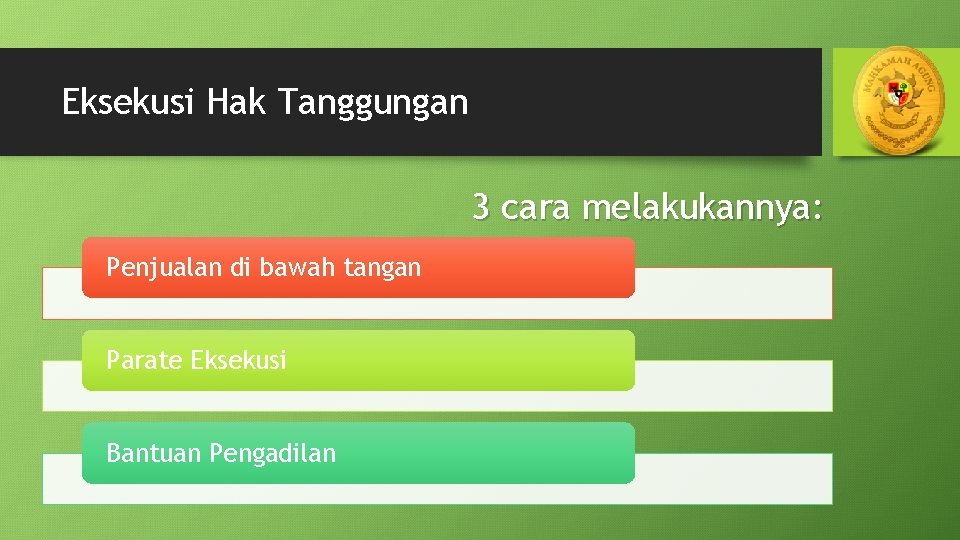 Eksekusi Hak Tanggungan

MAHKAMAH AGUNG

3 cara melakukannya:

Penjualan di bawah tangan

Parate Eksekusi

Bantuan Pengadilan